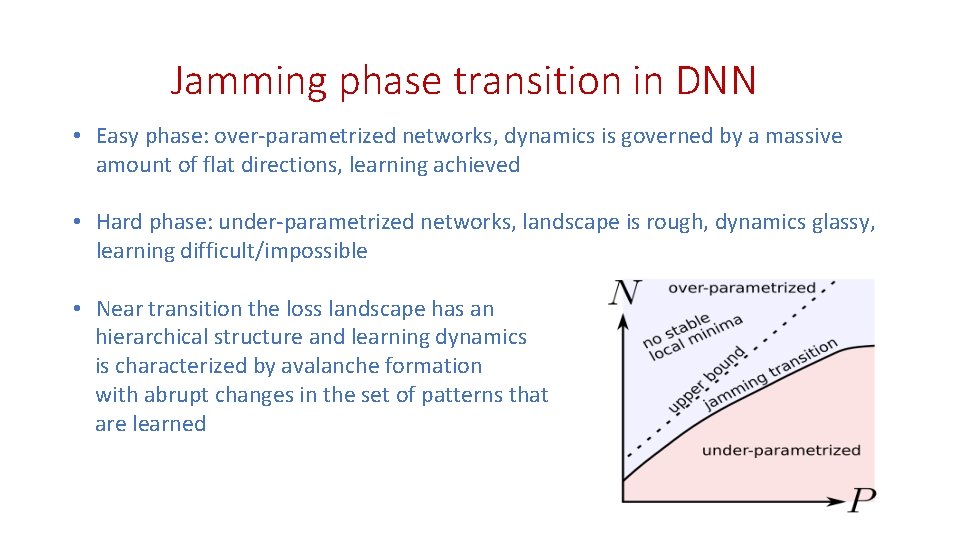 Jamming phase transition in DNN

• Easy phase: over-parametrized networks, dynamics is governed by a massive amount of flat directions, learning achieved

• Hard phase: under-parametrized networks, landscape is rough, dynamics glassy, learning difficult/impossible

• Near transition the loss landscape has an hierarchical structure and learning dynamics is characterized by avalanche formation with abrupt changes in the set of patterns that are learned

$N$
over-parametrized
no stable local minima
upper bound
jamming transition
under-parametrized
$P$